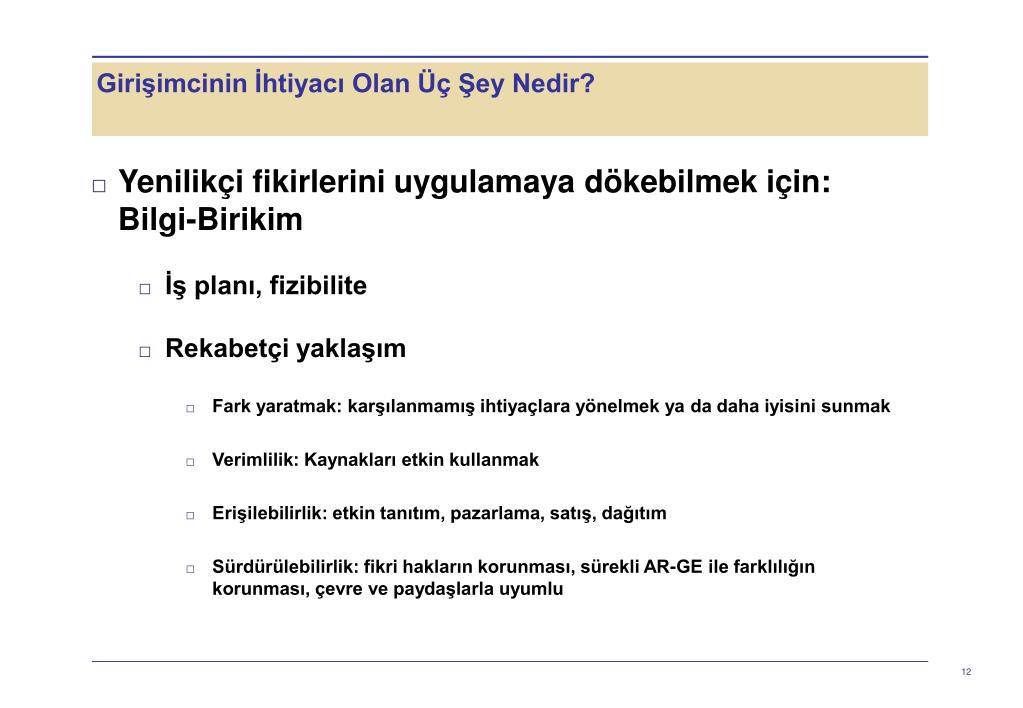 Girişimcinin İhtiyacı Olan Üç Şey Nedir?

□ Yenilikçi fikirlerini uygulamaya dökebilmek için: Bilgi-Birikim

□ İş planı, fizibilite

□ Rekabetçi yaklaşım

□ Fark yaratmak: karşılanmamış ihtiyaçlara yönelmek ya da daha iyisini sunmak

□ Verimlilik: Kaynakları etkin kullanmak

□ Erişilebilirlik: etkin tanıtım, pazarlama, satış, dağıtım

□ Sürdürülebilirlik: fikri hakların korunması, sürekli AR-GE ile farklılığın korunması, çevre ve paydaşlarla uyumlu

12